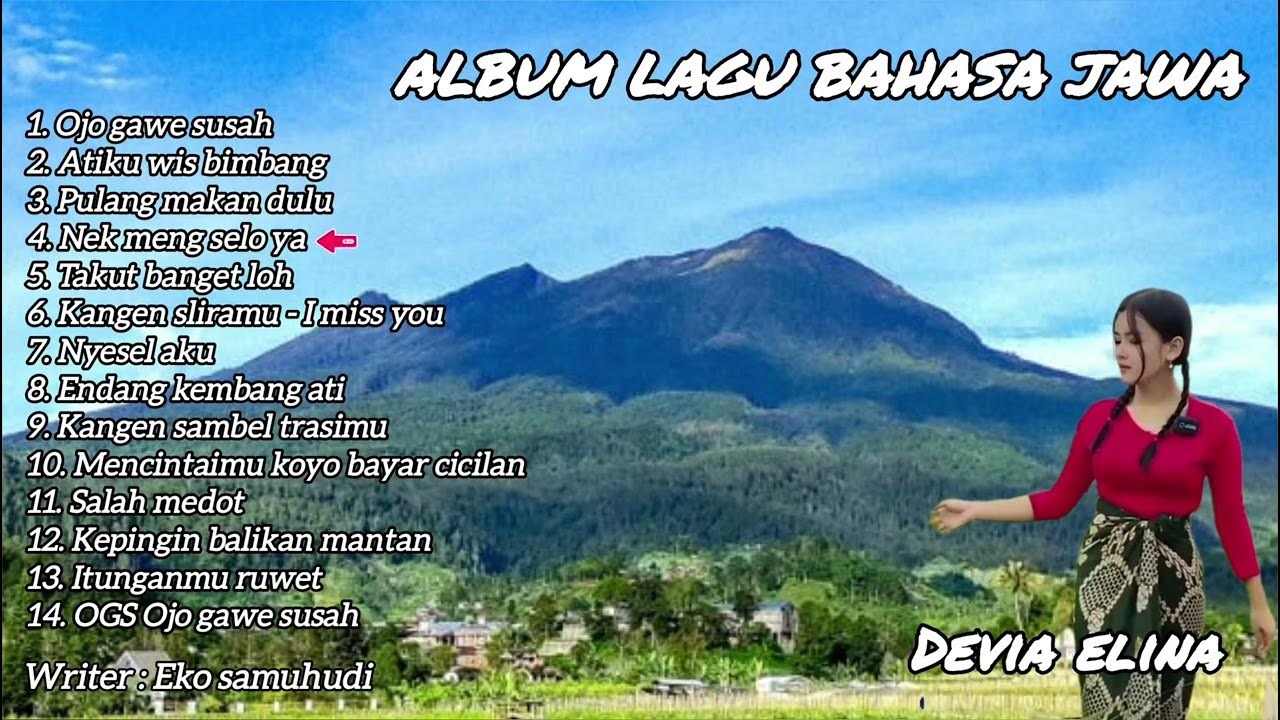 ALBUM LAGU BAHASA JAWA

1. Ojo gawe susah
2. Atiku wis bimbang
3. Pulang makan dulu
4. Nek meng selo ya
5. Takut banget loh
6. Kangen sliramu - I miss you
7. Nyesel aku
8. Endang kembang ati
9. Kangen sambel trasimu
10. Mencintaimu koyo bayar cicilan
11. Salah medot
12. Kepingin balikan mantan
13. Itunganmu ruwet
14. OGS Ojo gawe susah

Writer : Eko samuhudi

DEVIA ELINA